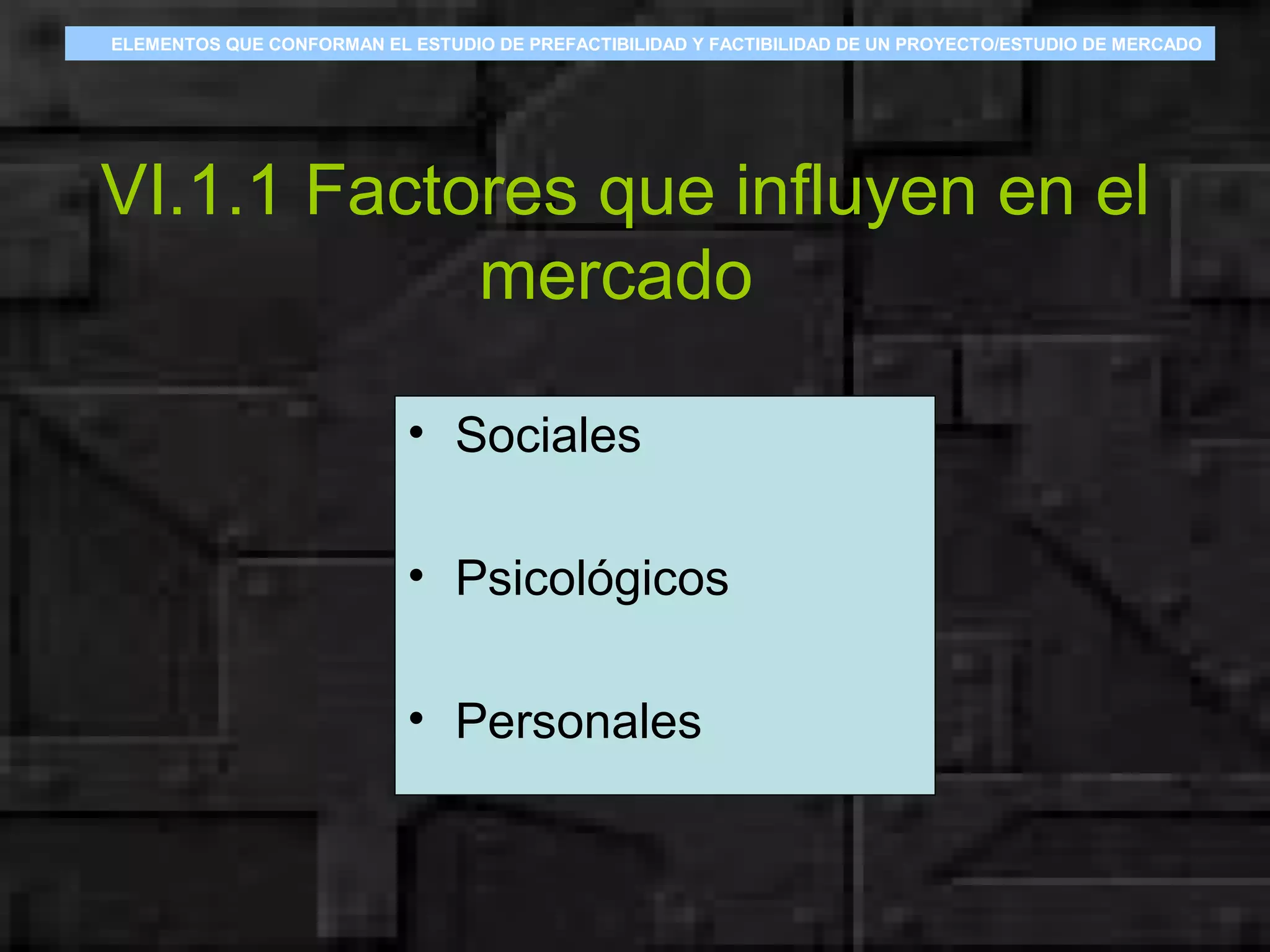 ELEMENTOS QUE CONFORMAN EL ESTUDIO DE PREFACTIBILIDAD Y FACTIBILIDAD DE UN PROYECTO/ESTUDIO DE MERCADO

VI.1.1 Factores que influyen en el mercado

• Sociales
• Psicológicos
• Personales